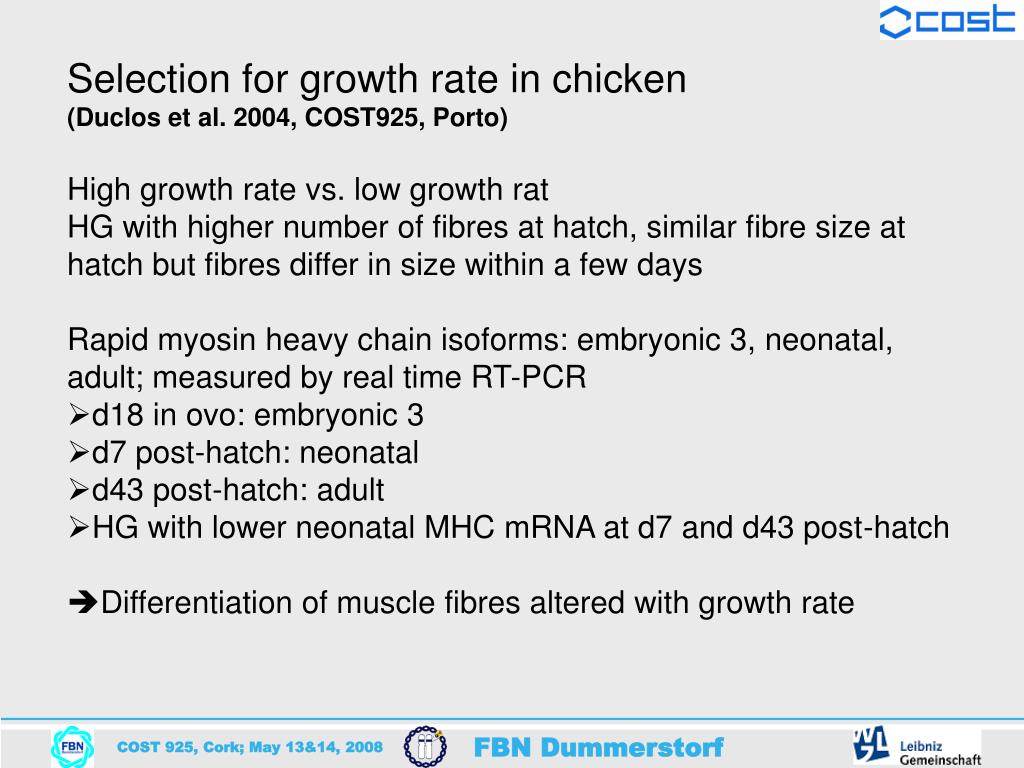 cost

Selection for growth rate in chicken
(Duclos et al. 2004, COST925, Porto)

High growth rate vs. low growth rat
HG with higher number of fibres at hatch, similar fibre size at hatch but fibres differ in size within a few days

Rapid myosin heavy chain isoforms: embryonic 3, neonatal, adult; measured by real time RT-PCR
➢d18 in ovo: embryonic 3
➢d7 post-hatch: neonatal
➢d43 post-hatch: adult
➢HG with lower neonatal MHC mRNA at d7 and d43 post-hatch

➔Differentiation of muscle fibres altered with growth rate

FBN

COST 925, Cork; May 13&14, 2008

FBN Dummerstorf

Leibniz Gemeinschaft